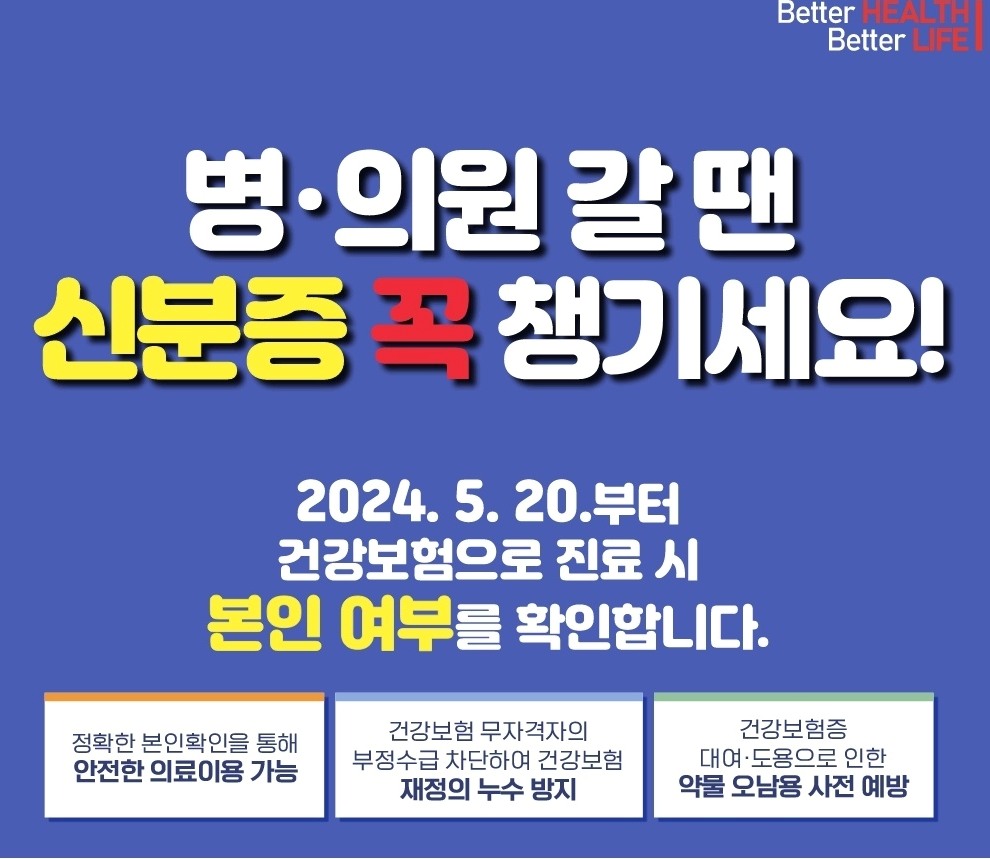 Better HEALTH
Better LIFE

병·의원 갈 땐
신분증 꼭 챙기세요!

2024. 5. 20.부터
건강보험으로 진료 시
본인 여부를 확인합니다.

정확한 본인확인을 통해
안전한 의료이용 가능

건강보험 무자격자의
부정수급 차단하여 건강보험
재정의 누수 방지

건강보험증
대여·도용으로 인한
약물 오남용 사전 예방